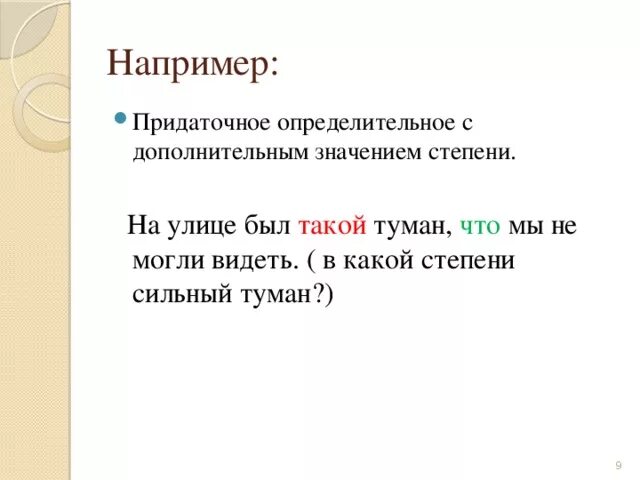 Например:

Придаточное определительное с дополнительным значением степени.

На улице был такой туман, что мы не могли видеть. ( в какой степени сильный туман?)

9